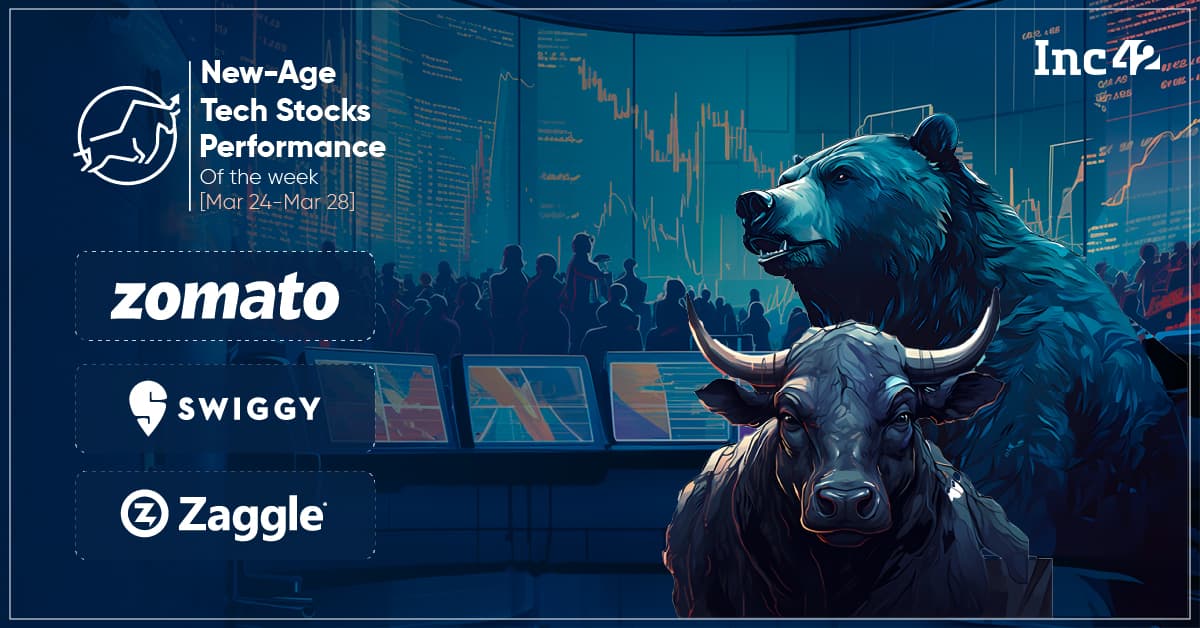 New-Age Tech Stocks Performance
Of the week
[Mar 24-Mar 28]

Inc42

zomato

SWIGGY

Zaggle